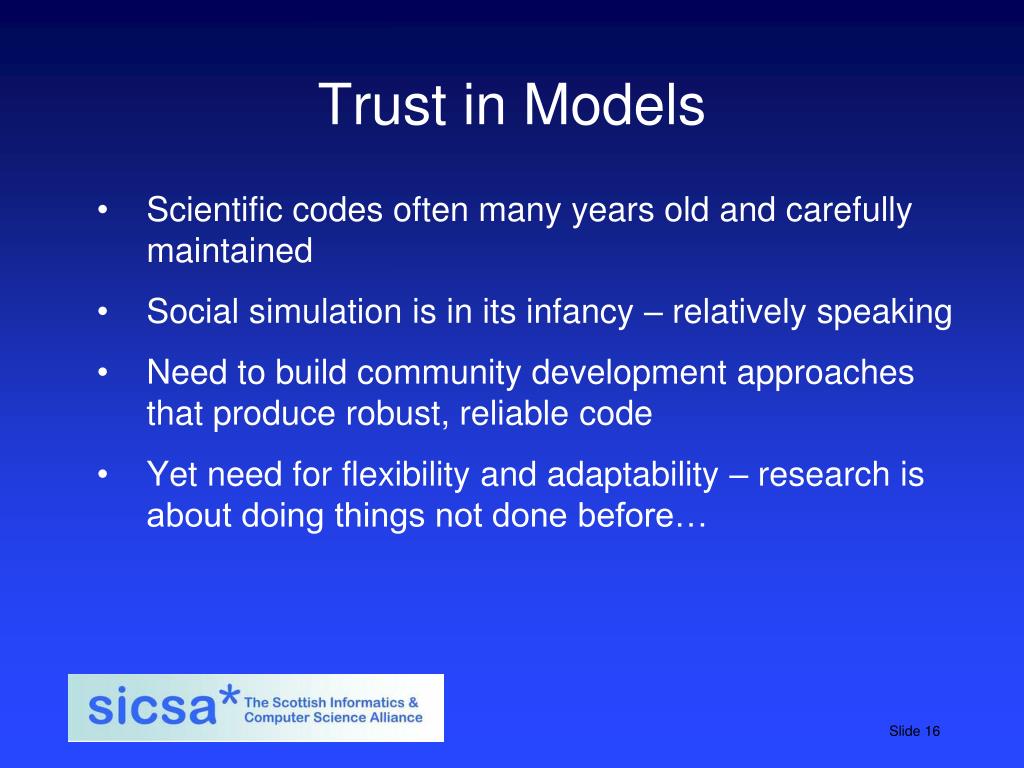 Trust in Models

• Scientific codes often many years old and carefully maintained
• Social simulation is in its infancy – relatively speaking
• Need to build community development approaches that produce robust, reliable code
• Yet need for flexibility and adaptability – research is about doing things not done before…

sicsa* The Scottish Informatics & Computer Science Alliance

Slide 16